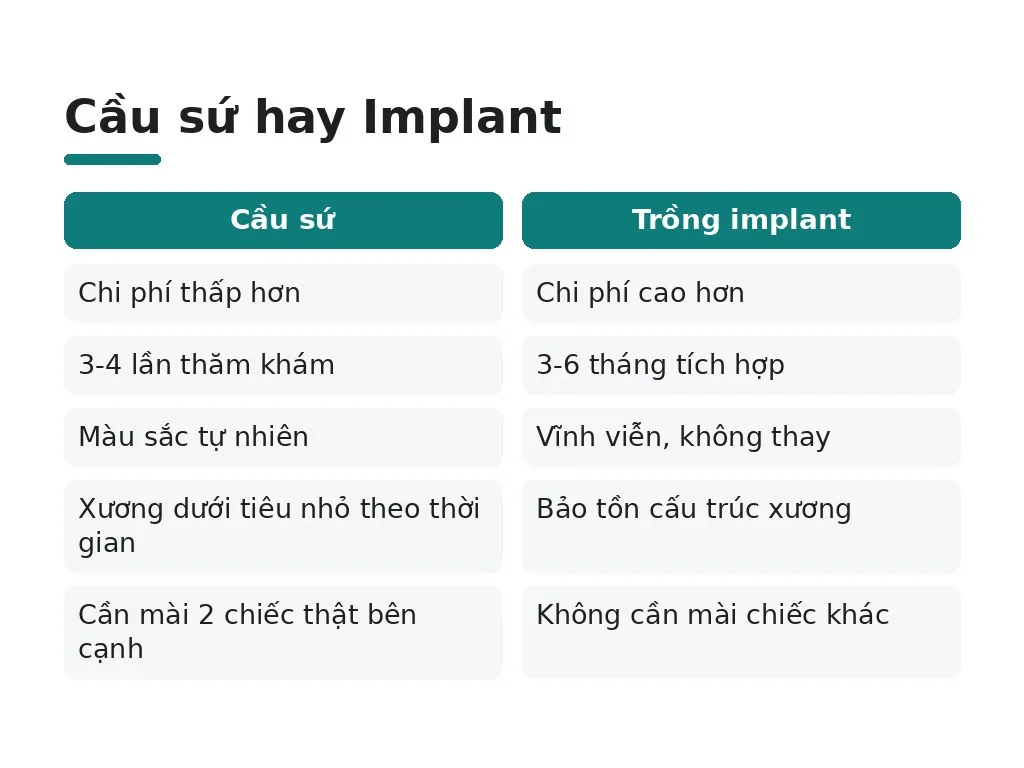 Cầu sứ hay Implant

| Cầu sứ | Trồng implant |
|---|---|
| Chi phí thấp hơn | Chi phí cao hơn |
| 3-4 lần thăm khám | 3-6 tháng tích hợp |
| Màu sắc tự nhiên | Vĩnh viễn, không thay |
| Xương dưới tiêu nhỏ theo thời gian | Bảo tồn cấu trúc xương |
| Cần mài 2 chiếc thật bên cạnh | Không cần mài chiếc khác |